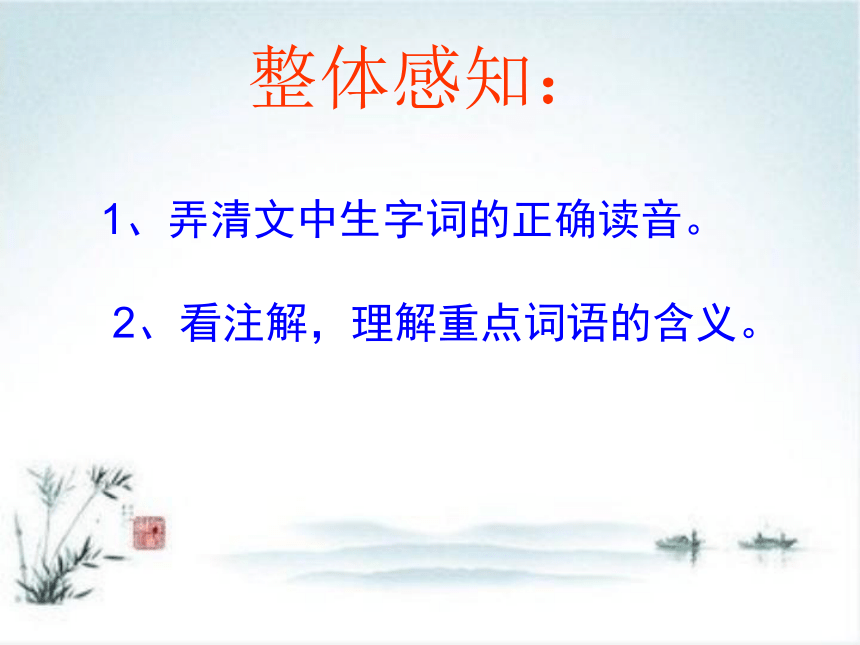 整体感知：

1、弄清文中生字词的正确读音。

2、看注解，理解重点词语的含义。